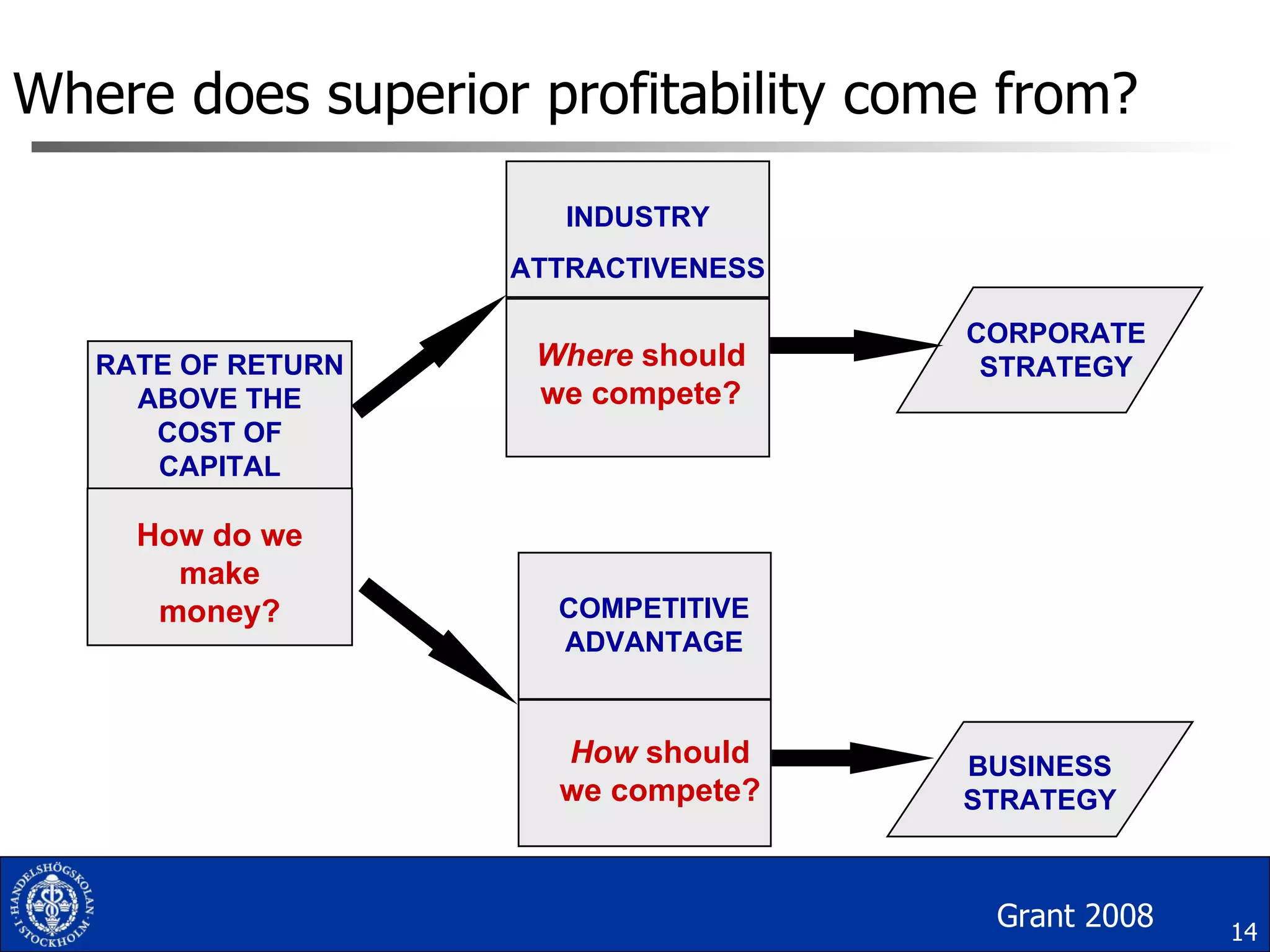 Where does superior profitability come from?

RATE OF RETURN ABOVE THE COST OF CAPITAL

How do we make money?

INDUSTRY ATTRACTIVENESS

Where should we compete?

CORPORATE STRATEGY

COMPETITIVE ADVANTAGE

How should we compete?

BUSINESS STRATEGY

HANDELSHÖGSKOLAN I STOCKHOLM

Grant 2008

14